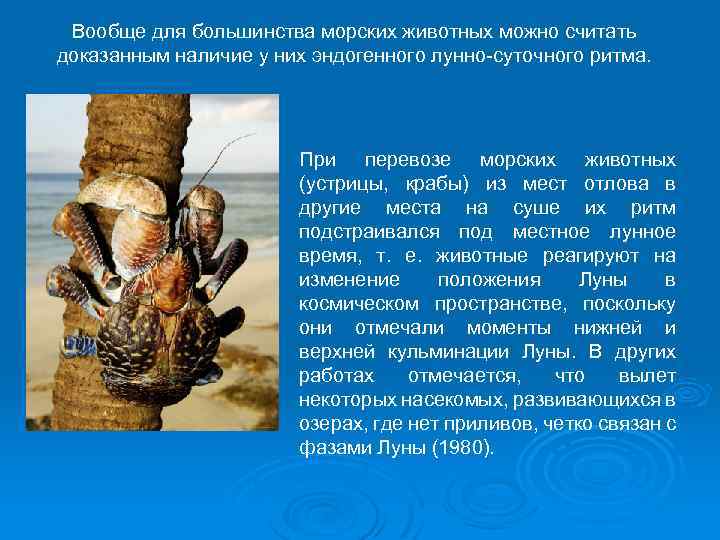 Вообще для большинства морских животных можно считать доказанным наличие у них эндогенного лунно-суточного ритма.

При перевозе морских животных (устрицы, крабы) из мест отлова в другие места на суше их ритм подстраивался под местное лунное время, т. е. животные реагируют на изменение положения Луны в космическом пространстве, поскольку они отмечали моменты нижней и верхней кульминации Луны. В других работах отмечается, что вылет некоторых насекомых, развивающихся в озерах, где нет приливов, четко связан с фазами Луны (1980).